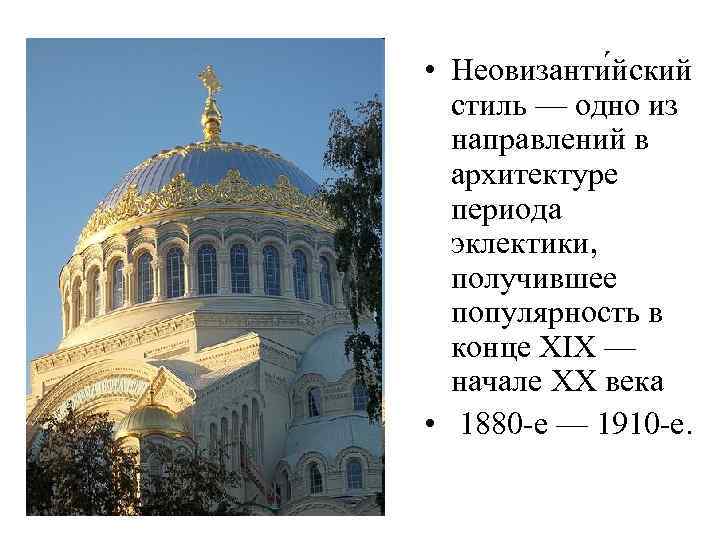 • Неовизанти́йский стиль — одно из направлений в архитектуре периода эклектики, получившее популярность в конце XIX — начале XX века

• 1880-е — 1910-е.